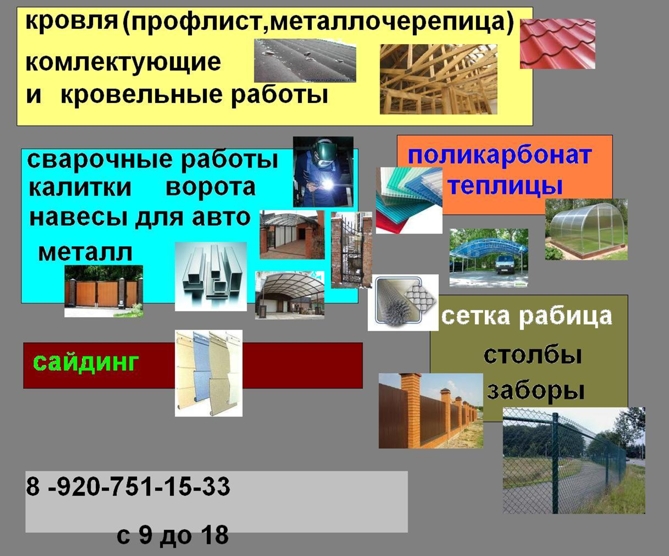 кровля (профлист,металлочерепица)
комлектующие
и кровельные работы

сварочные работы
калитки ворота
навесы для авто
металл

поликарбонат
теплицы

сетка рабица
столбы
заборы

сайдинг

8 -920-751-15-33
с 9 до 18